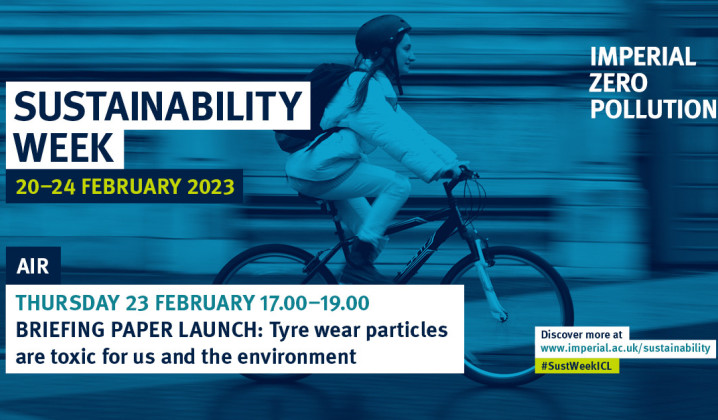 SUSTAINABILITY WEEK

20–24 FEBRUARY 2023

IMPERIAL ZERO POLLUTION

AIR

THURSDAY 23 FEBRUARY 17.00–19.00

BRIEFING PAPER LAUNCH: Tyre wear particles are toxic for us and the environment

Discover more at www.imperial.ac.uk/sustainability

#SustWeekICL